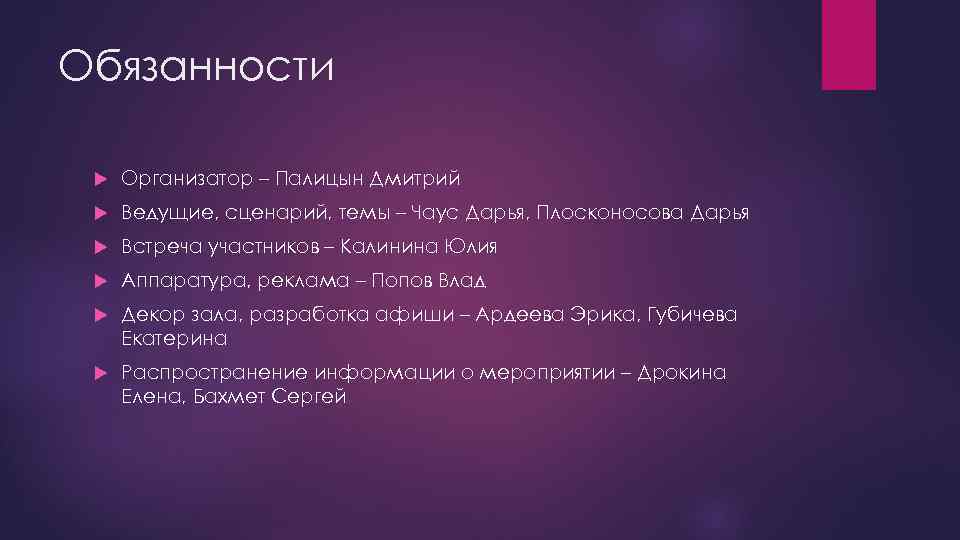 Обязанности

Организатор – Палицын Дмитрий

Ведущие, сценарий, темы – Чаус Дарья, Плосконосова Дарья

Встреча участников – Калинина Юлия

Аппаратура, реклама – Попов Влад

Декор зала, разработка афиши – Ардеева Эрика, Губичева Екатерина

Распространение информации о мероприятии – Дрокина Елена, Бахмет Сергей